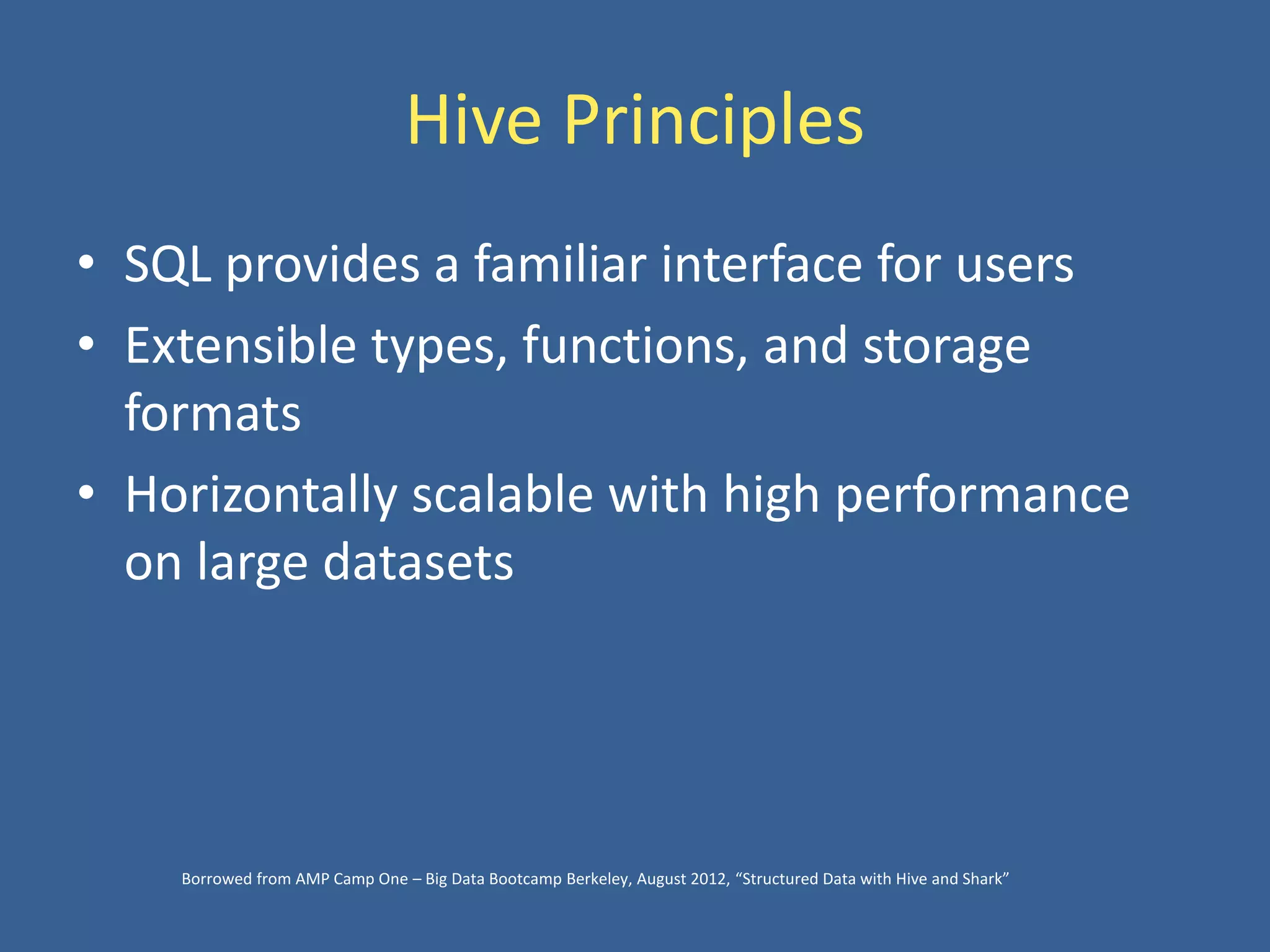 Hive Principles

• SQL provides a familiar interface for users
• Extensible types, functions, and storage formats
• Horizontally scalable with high performance on large datasets

Borrowed from AMP Camp One – Big Data Bootcamp Berkeley, August 2012, “Structured Data with Hive and Shark”